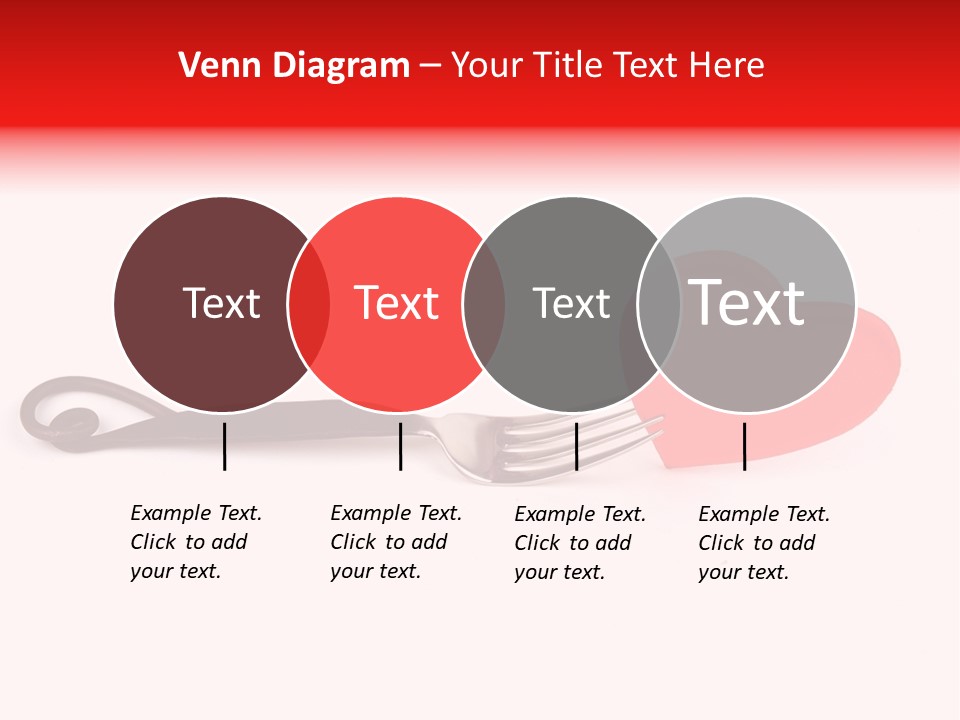 Venn Diagram – Your Title Text Here

Text

Text

Text

Text

Example Text. Click to add your text.

Example Text. Click to add your text.

Example Text. Click to add your text.

Example Text. Click to add your text.